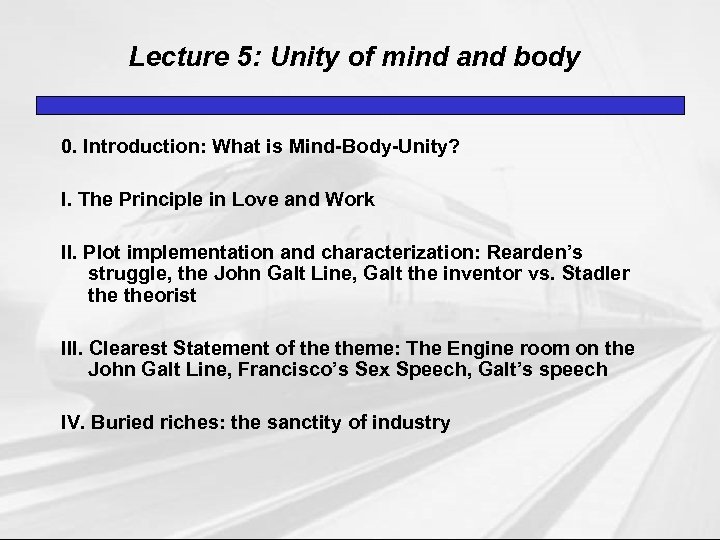 Lecture 5: Unity of mind and body

0. Introduction: What is Mind-Body-Unity?

I. The Principle in Love and Work

II. Plot implementation and characterization: Rearden's struggle, the John Galt Line, Galt the inventor vs. Stadler the theorist

III. Clearest Statement of the theme: The Engine room on the John Galt Line, Francisco's Sex Speech, Galt's speech

IV. Buried riches: the sanctity of industry